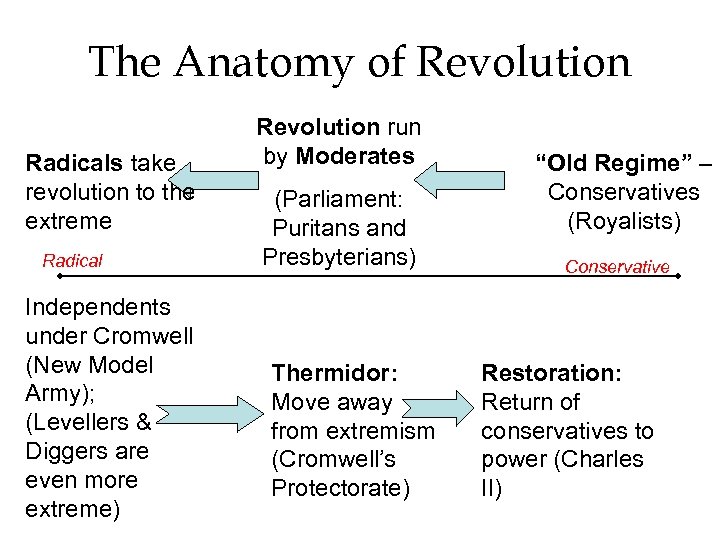 The Anatomy of Revolution

Radicals take revolution to the extreme

Revolution run by Moderates

(Parliament: Puritans and Presbyterians)

"Old Regime" – Conservatives (Royalists)

Radical

Conservative

Independents under Cromwell (New Model Army); (Levellers & Diggers are even more extreme)

Thermidor: Move away from extremism (Cromwell's Protectorate)

Restoration: Return of conservatives to power (Charles II)